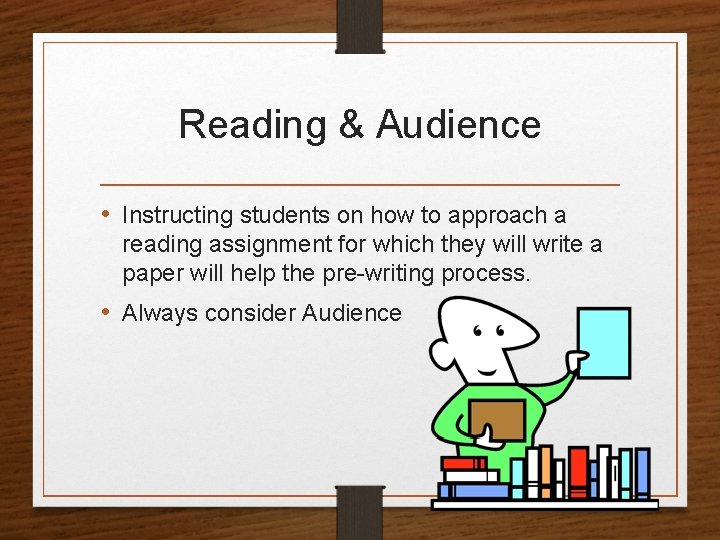 Reading & Audience

• Instructing students on how to approach a reading assignment for which they will write a paper will help the pre-writing process.

• Always consider Audience